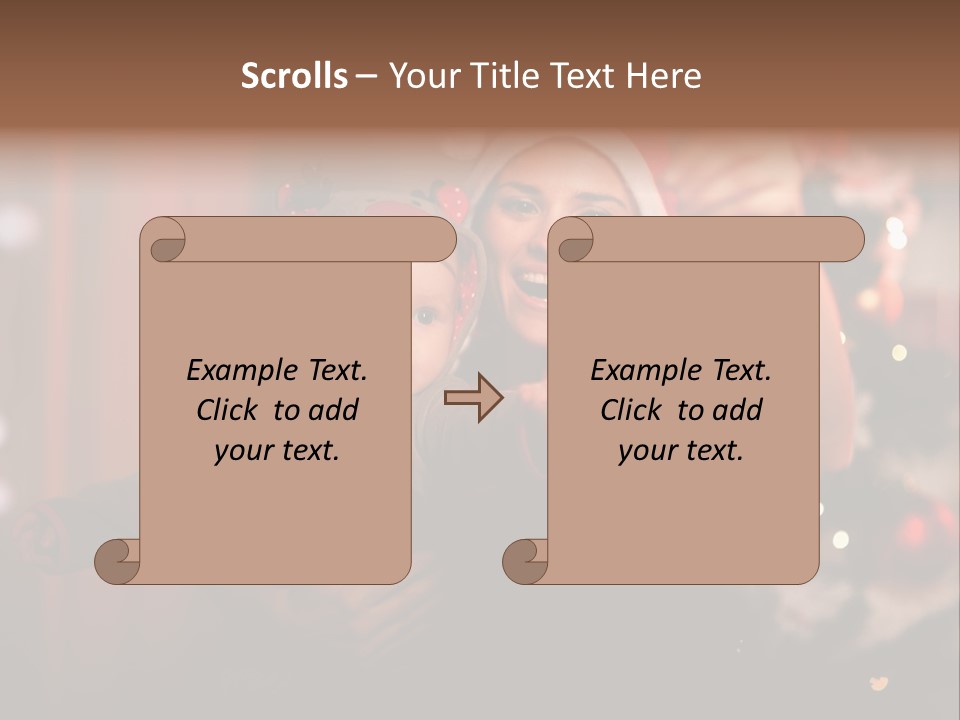 Scrolls – Your Title Text Here

Example Text. Click to add your text.

Example Text. Click to add your text.